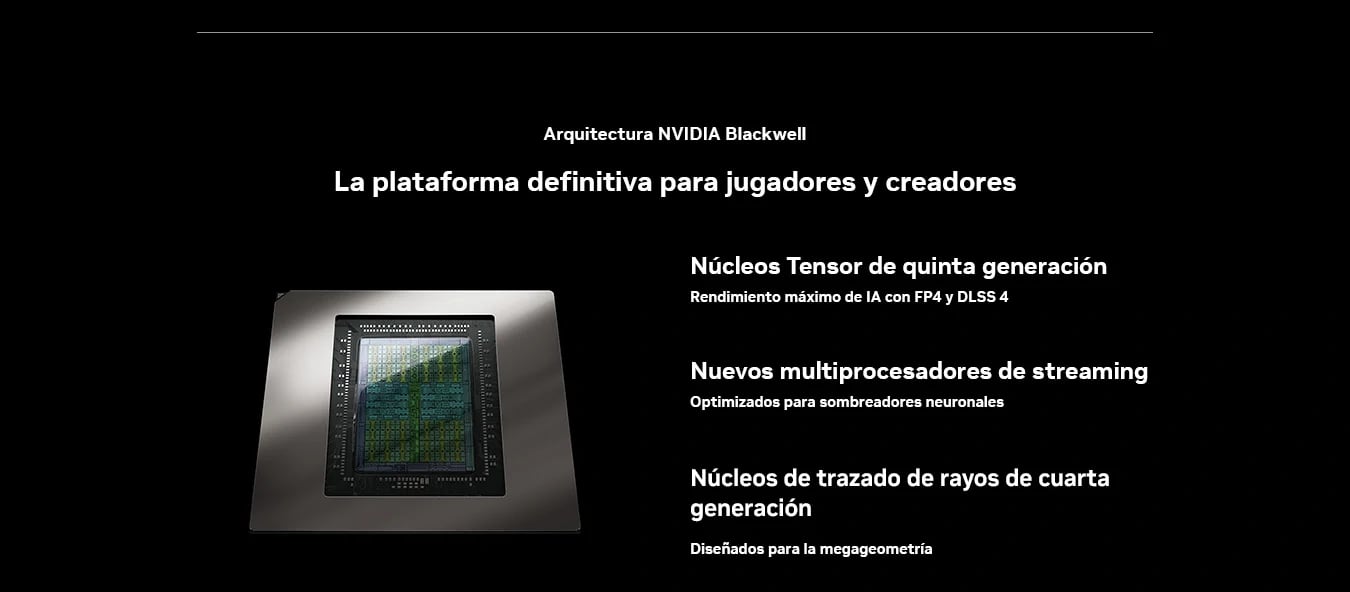 Arquitectura NVIDIA Blackwell

La plataforma definitiva para jugadores y creadores

Núcleos Tensor de quinta generación

Rendimiento máximo de IA con FP4 y DLSS 4

Nuevos multiprocesadores de streaming

Optimizados para sombreadores neuronales

Núcleos de trazado de rayos de cuarta generación

Diseñados para la megageometría